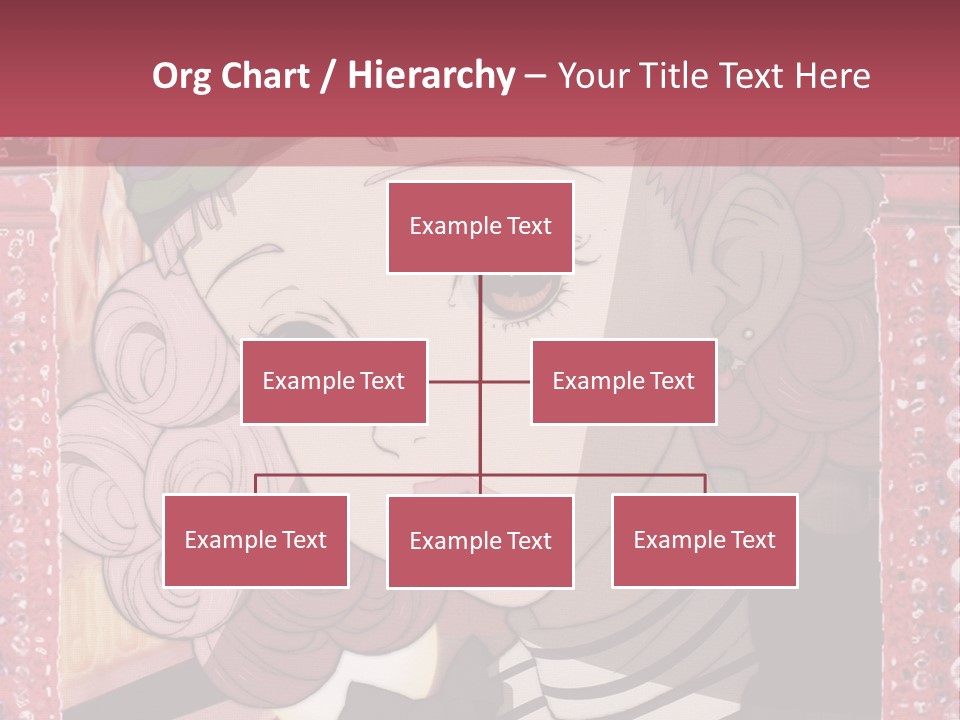 Org Chart / Hierarchy – Your Title Text Here

Example Text

Example Text

Example Text

Example Text

Example Text

Example Text